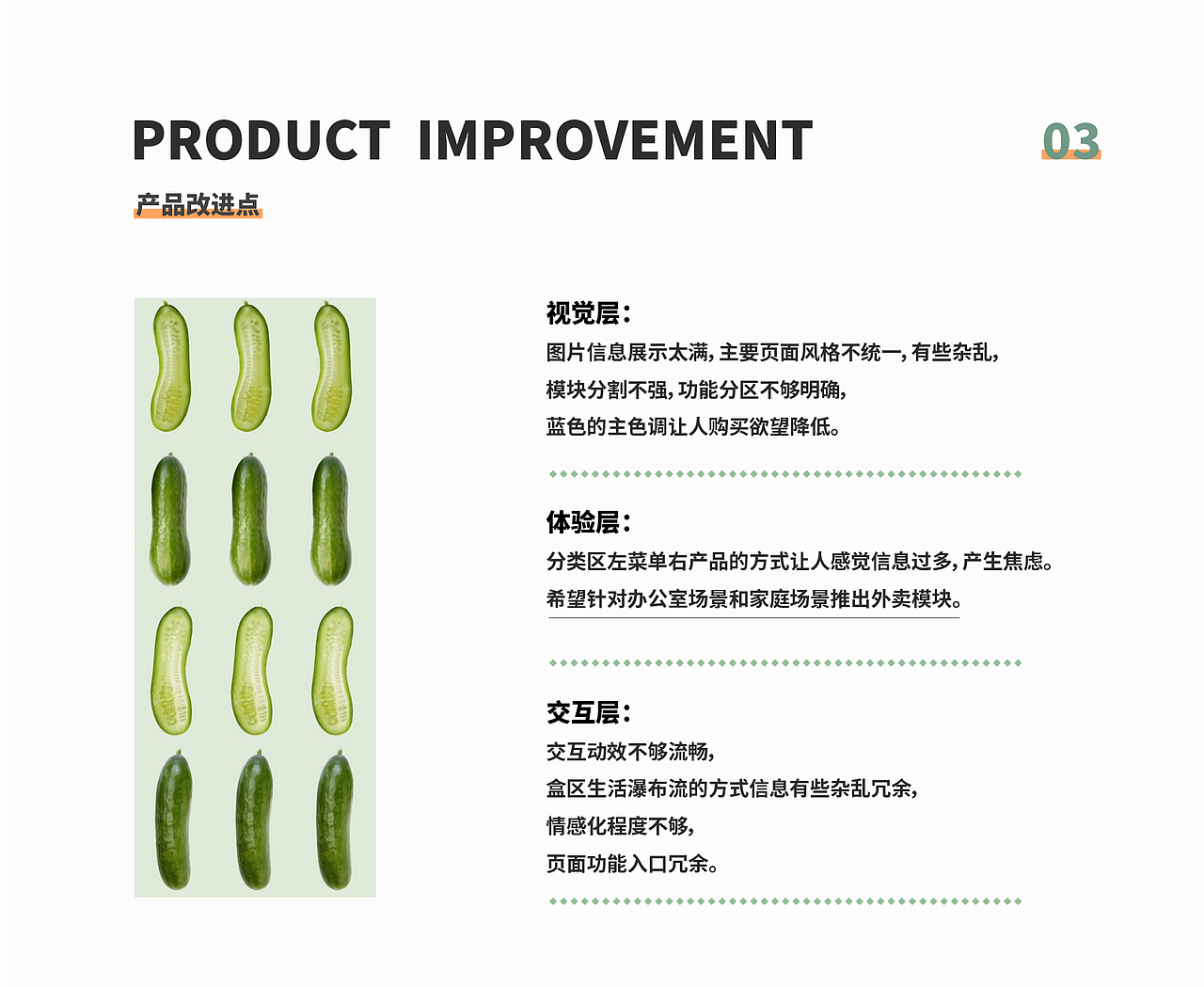 PRODUCT IMPROVEMENT

03

产品改进点

视觉层：

图片信息展示太满，主要页面风格不统一，有些杂乱，
模块分割不强，功能分区不够明确，
蓝色的主色调让人购买欲望降低。

体验层：

分类区左菜单右产品的方式让人感觉信息过多，产生焦虑。
希望针对办公室场景和家庭场景推出外卖模块。

交互层：

交互动效不够流畅，
盒区生活瀑布流的方式信息有些杂乱冗余，
情感化程度不够，
页面功能入口冗余。